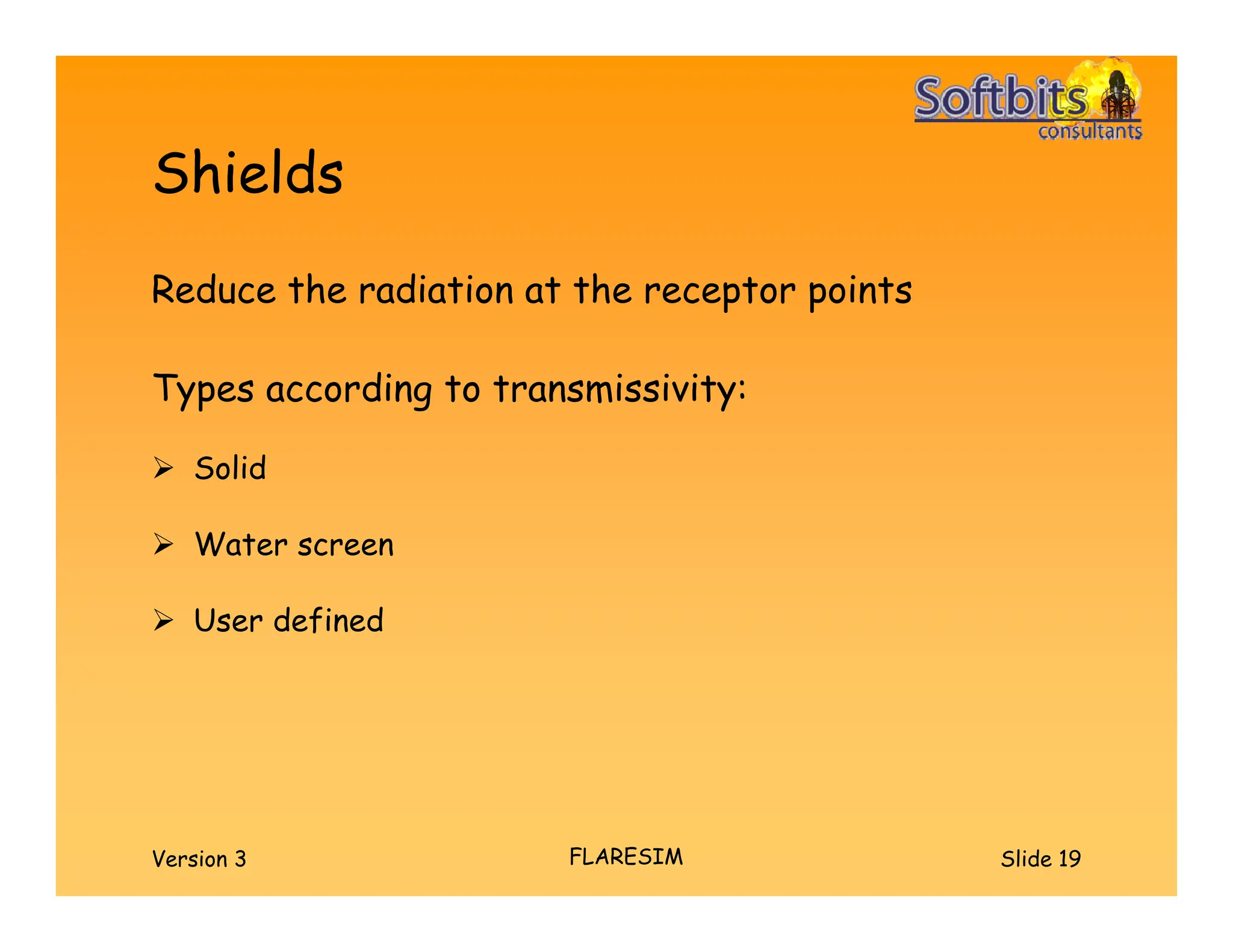 Softbits consultants

Shields

Reduce the radiation at the receptor points

Types according to transmissivity:

➢ Solid

➢ Water screen

➢ User defined

Version 3

FLARESIM

Slide 19